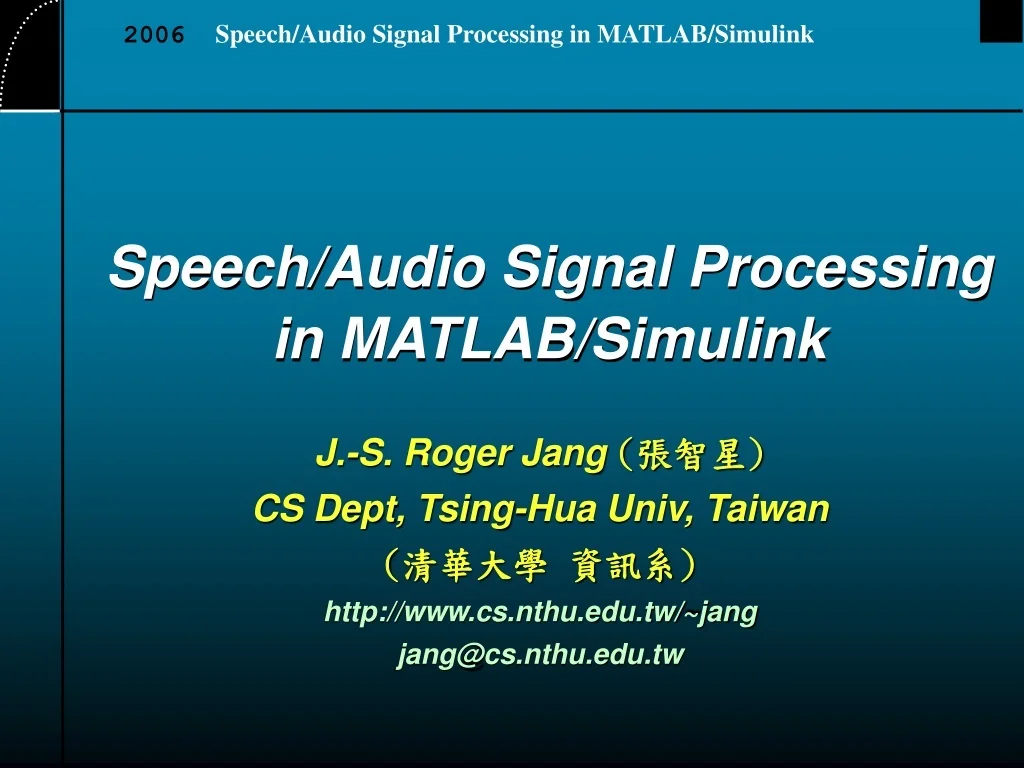 2006 Speech/Audio Signal Processing in MATLAB/Simulink

Speech/Audio Signal Processing in MATLAB/Simulink

J.-S. Roger Jang (張智星)
CS Dept, Tsing-Hua Univ, Taiwan
(清華大學 資訊系)
http://www.cs.nthu.edu.tw/~jang
jang@cs.nthu.edu.tw